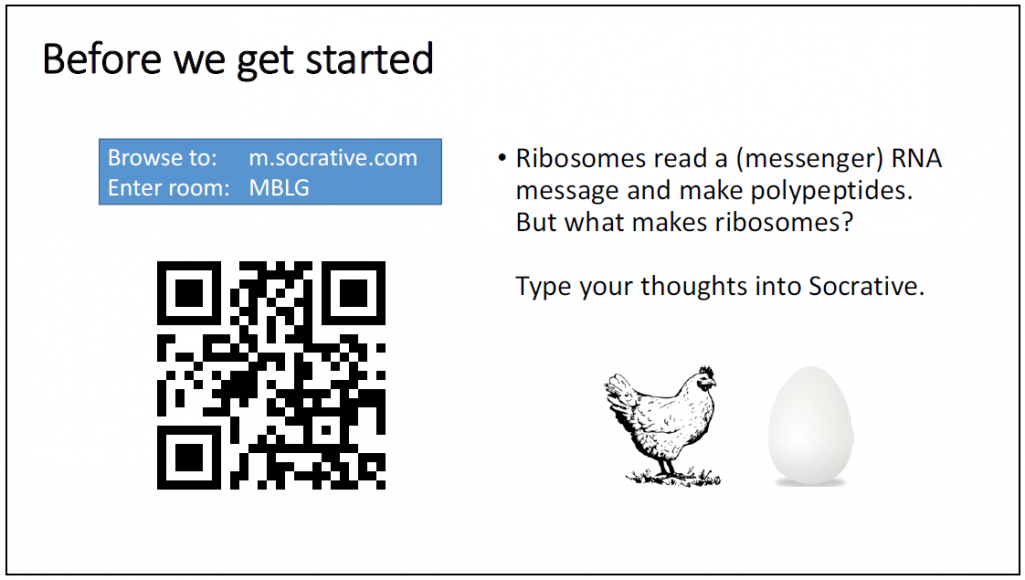 Before we get started

Browse to: m.socrative.com
Enter room: MBLG

• Ribosomes read a (messenger) RNA message and make polypeptides. But what makes ribosomes?

Type your thoughts into Socrative.